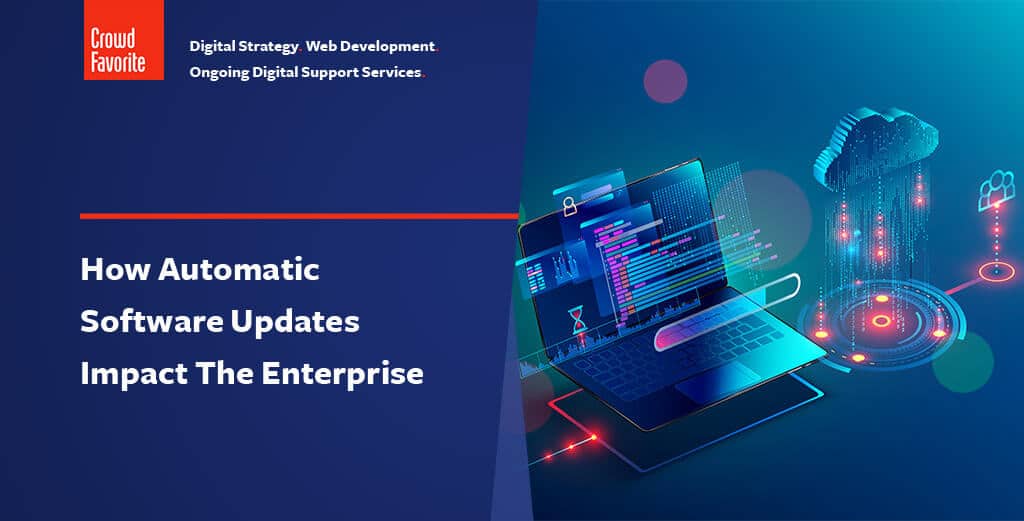 Crowd Favorite

Digital Strategy. Web Development. Ongoing Digital Support Services.

How Automatic Software Updates Impact The Enterprise